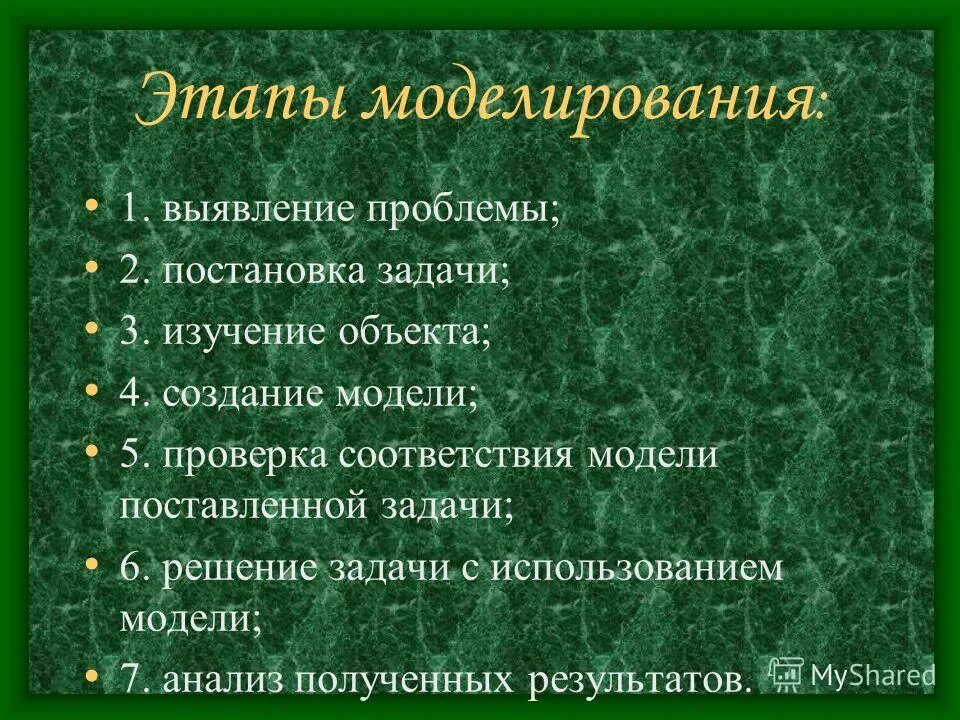 Этапы моделирования:

• 1. выявление проблемы;
• 2. постановка задачи;
• 3. изучение объекта;
• 4. создание модели;
• 5. проверка соответствия модели поставленной задачи;
• 6. решение задачи с использованием модели;
• 7. анализ полученных результатов.

MyShared